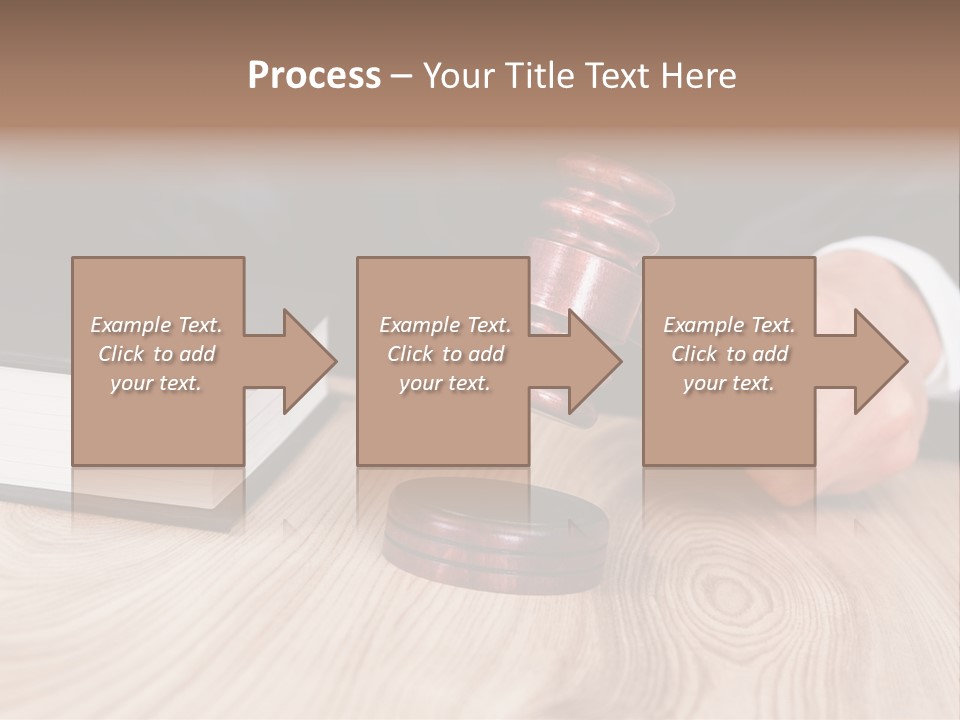 Process – Your Title Text Here

Example Text. Click to add your text.

Example Text. Click to add your text.

Example Text. Click to add your text.